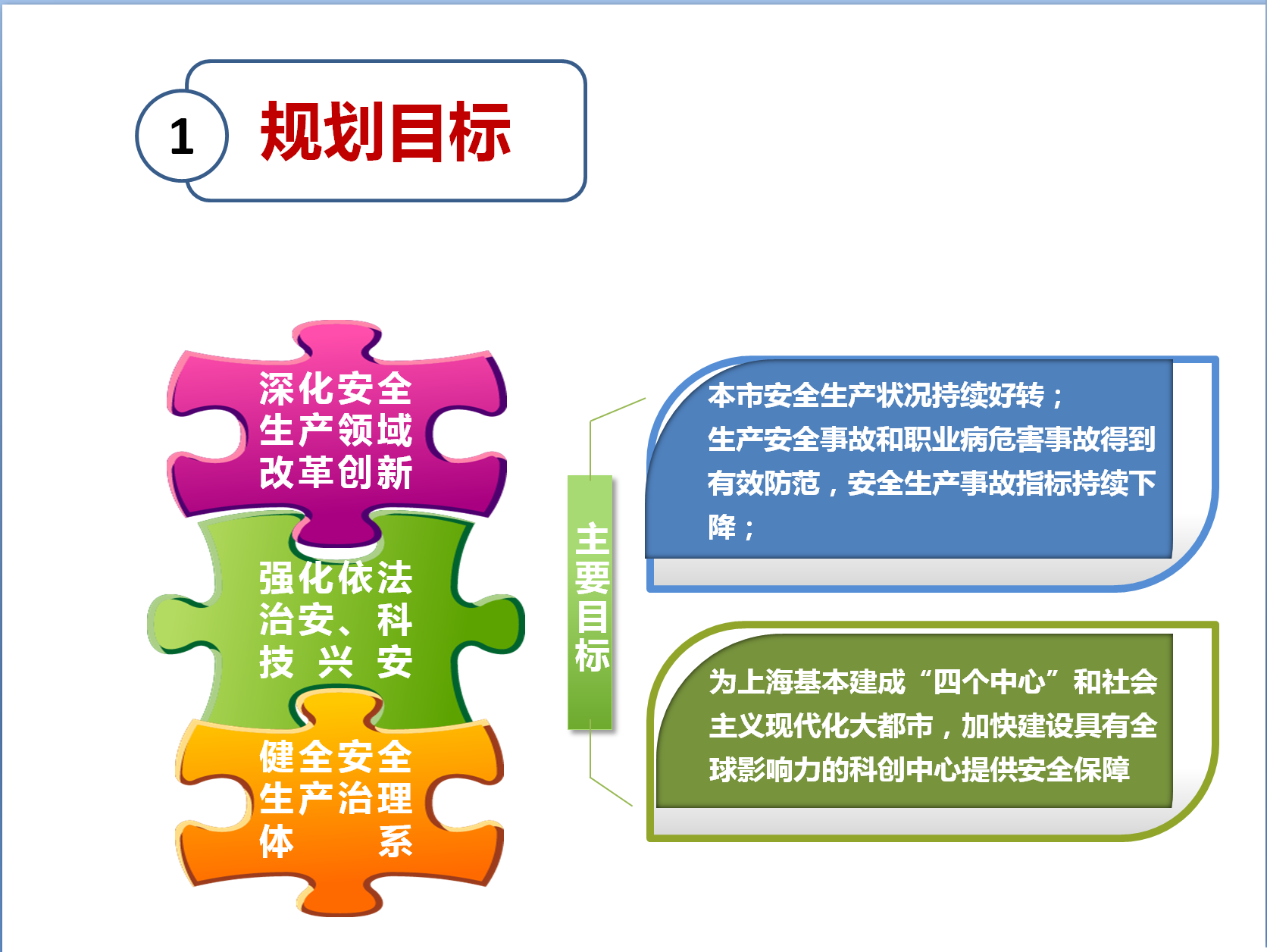 1 规划目标

深化安全生产领域改革创新

强化依法治安、科技兴安

健全安全生产治理体系

主要目标

本市安全生产状况持续好转；
生产安全事故和职业病危害事故得到有效防范，安全生产事故指标持续下降；

为上海基本建成“四个中心”和社会主义现代化大都市，加快建设具有全球影响力的科创中心提供安全保障